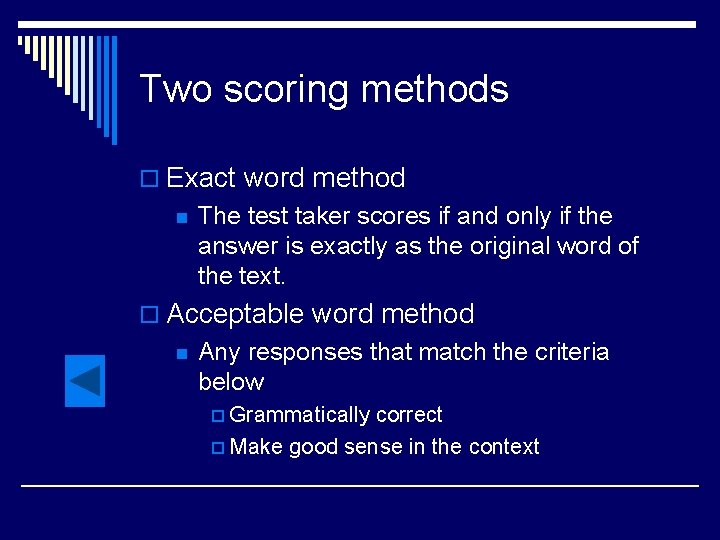 Two scoring methods

Exact word method

The test taker scores if and only if the answer is exactly as the original word of the text.

Acceptable word method

Any responses that match the criteria below

Grammatically correct

Make good sense in the context